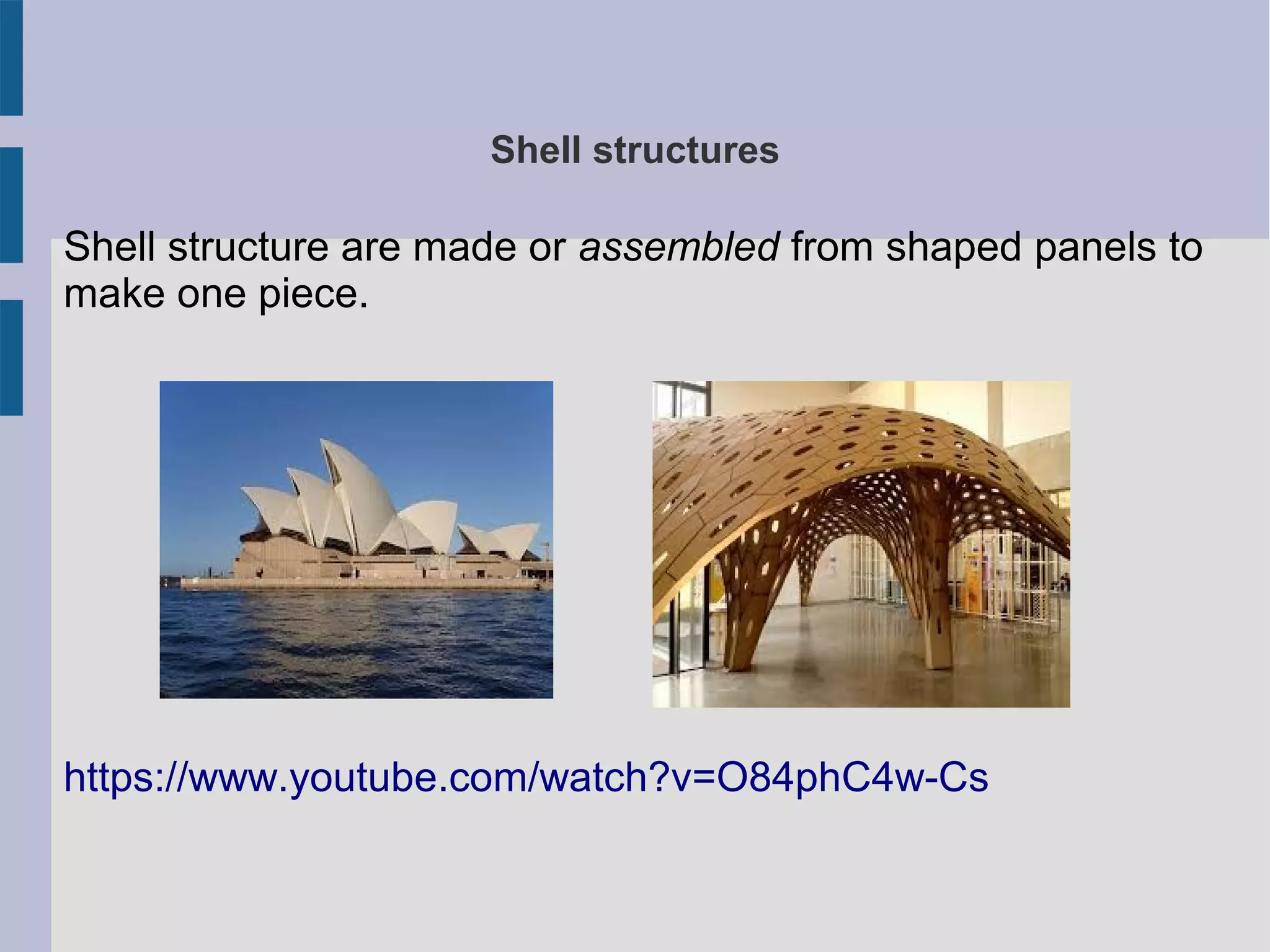 Shell structures

Shell structure are made or assembled from shaped panels to make one piece.

https://www.youtube.com/watch?v=O84phC4w-Cs